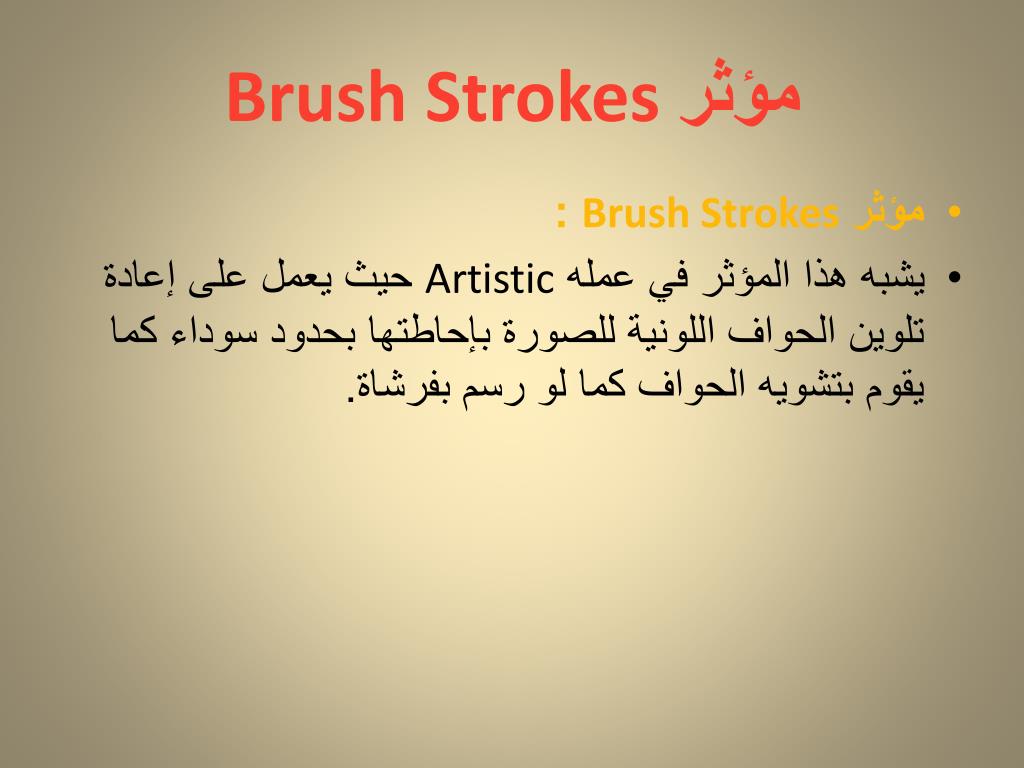 مؤثر Brush Strokes

• مؤثر Brush Strokes :

• يشبه هذا المؤثر في عمله Artistic حيث يعمل على إعادة تلوين الحواف اللونية للصورة بإحاطتها بحدود سوداء كما يقوم بتشويه الحواف كما لو رسم بفرشاة.